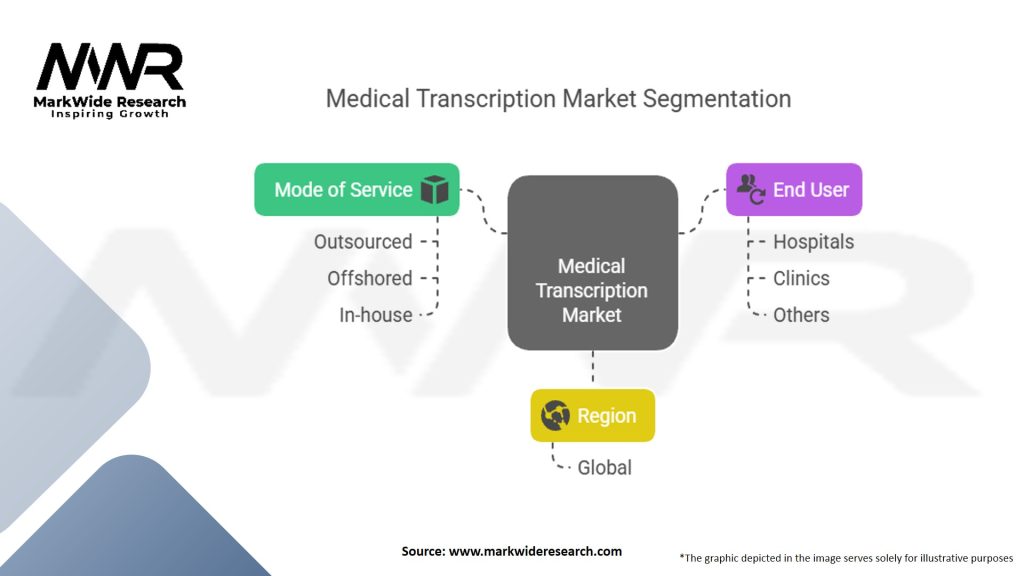 MWR
MarkWide Research
Inspiring Growth

Medical Transcription Market Segmentation

Mode of Service
Outsourced
Offshored
In-house

Medical Transcription Market

End User
Hospitals
Clinics
Others

Region
Global

Source: www.markwideresearch.com

*The graphic depicted in the image serves solely for illustrative purposes